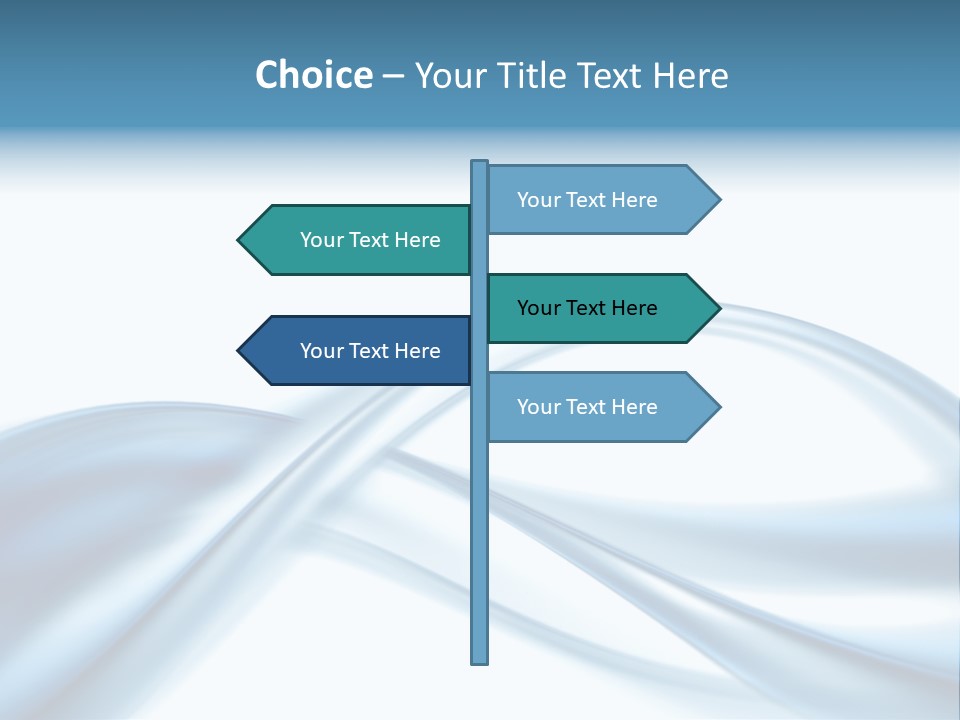 Choice – Your Title Text Here

Your Text Here

Your Text Here

Your Text Here

Your Text Here

Your Text Here